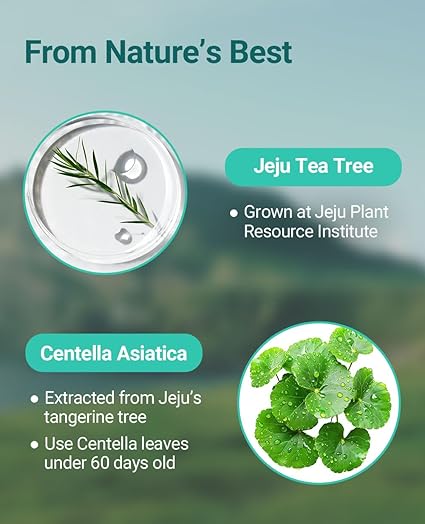 From Nature's Best

Jeju Tea Tree

• Grown at Jeju Plant Resource Institute

Centella Asiatica

• Extracted from Jeju's tangerine tree

• Use Centella leaves under 60 days old